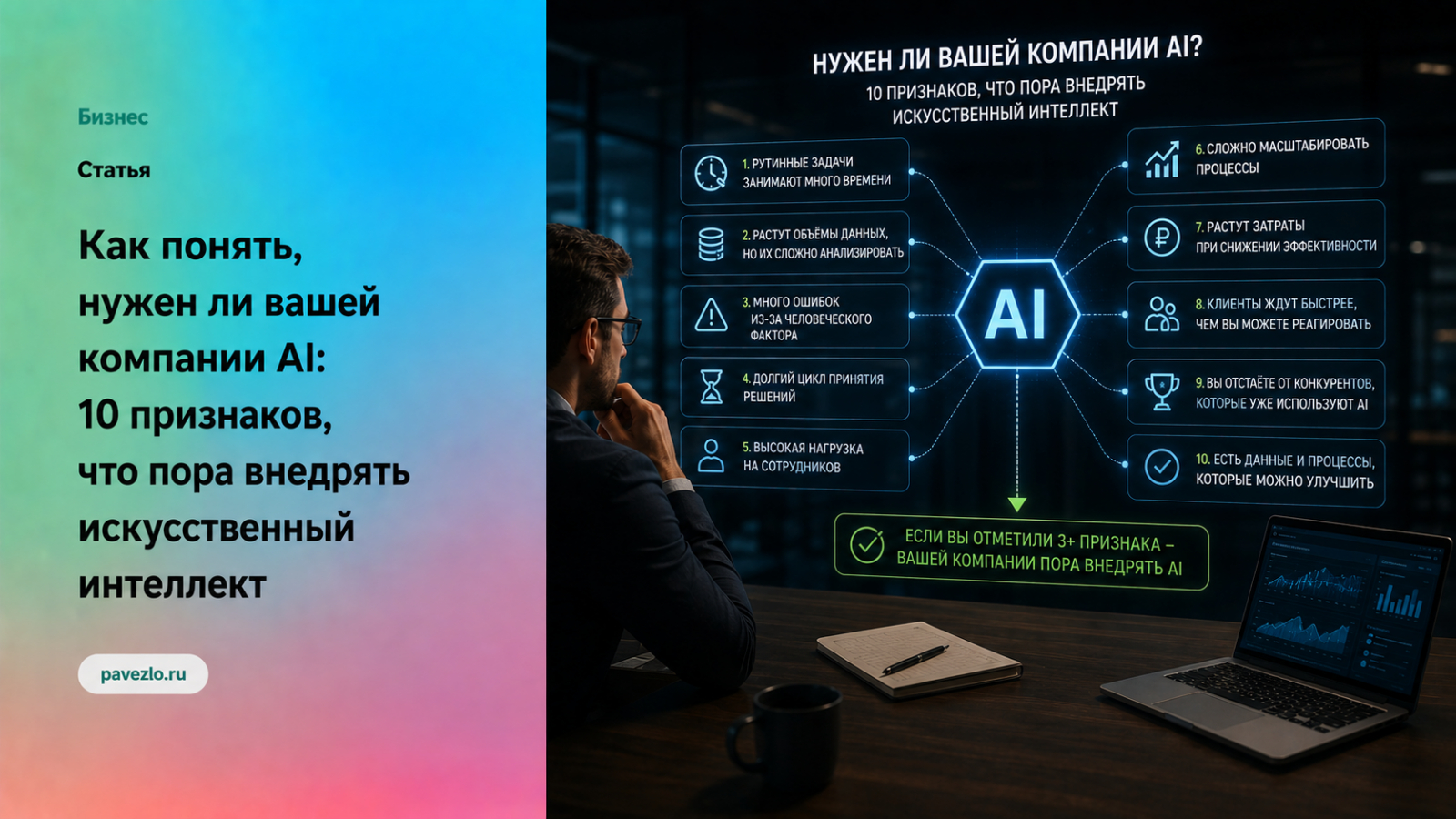 Бизнес

Статья

Как понять, нужен ли вашей компании AI: 10 признаков, что пора внедрять искусственный интеллект

pavezlo.ru

НУЖЕН ЛИ ВАШЕЙ КОМПАНИИ AI?
10 ПРИЗНАКОВ, ЧТО ПОРА ВНЕДРЯТЬ ИСКУССТВЕННЫЙ ИНТЕЛЛЕКТ

1. РУТИННЫЕ ЗАДАЧИ ЗАНИМАЮТ МНОГО ВРЕМЕНИ

2. РАСТУТ ОБЪЁМЫ ДАННЫХ, НО ИХ СЛОЖНО АНАЛИЗИРОВАТЬ

3. МНОГО ОШИБОК ИЗ-ЗА ЧЕЛОВЕЧЕСКОГО ФАКТОРА

4. ДОЛГИЙ ЦИКЛ ПРИНЯТИЯ РЕШЕНИЙ

5. ВЫСОКАЯ НАГРУЗКА НА СОТРУДНИКОВ

AI

6. СЛОЖНО МАСШТАБИРОВАТЬ ПРОЦЕССЫ

7. РАСТУТ ЗАТРАТЫ ПРИ СНИЖЕНИИ ЭФФЕКТИВНОСТИ

8. КЛИЕНТЫ ЖДУТ БЫСТРЕЕ, ЧЕМ ВЫ МОЖЕТЕ РЕАГИРОВАТЬ

9. ВЫ ОТСТАЁТЕ ОТ КОНКУРЕНТОВ, КОТОРЫЕ УЖЕ ИСПОЛЬЗУЮТ AI

10. ЕСТЬ ДАННЫЕ И ПРОЦЕССЫ, КОТОРЫЕ МОЖНО УЛУЧШИТЬ

ЕСЛИ ВЫ ОТМЕТИЛИ 3+ ПРИЗНАКА – ВАШЕЙ КОМПАНИИ ПОРА ВНЕДРЯТЬ AI